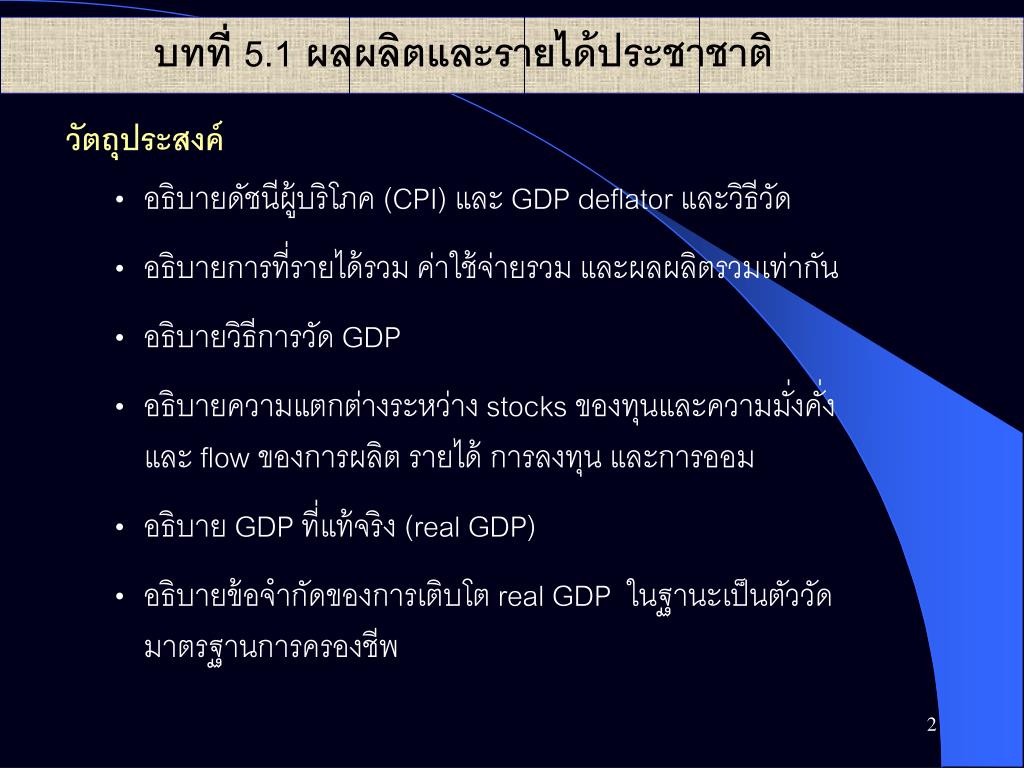 บทที่ 5.1 ผลผลิตและรายได้ประชาชาติ

วัตถุประสงค์

• อธิบายดัชนีผู้บริโภค (CPI) และ GDP deflator และวิธีวัด

• อธิบายการที่รายได้รวม ค่าใช้จ่ายรวม และผลผลิตรวมเท่ากัน

• อธิบายวิธีการวัด GDP

• อธิบายความแตกต่างระหว่าง stocks ของทุนและความมั่งคั่ง และ flow ของการผลิต รายได้ การลงทุน และการออม

• อธิบาย GDP ที่แท้จริง (real GDP)

• อธิบายข้อจำกัดของการเติบโต real GDP ในฐานะเป็นตัววัดมาตรฐานการครองชีพ

2